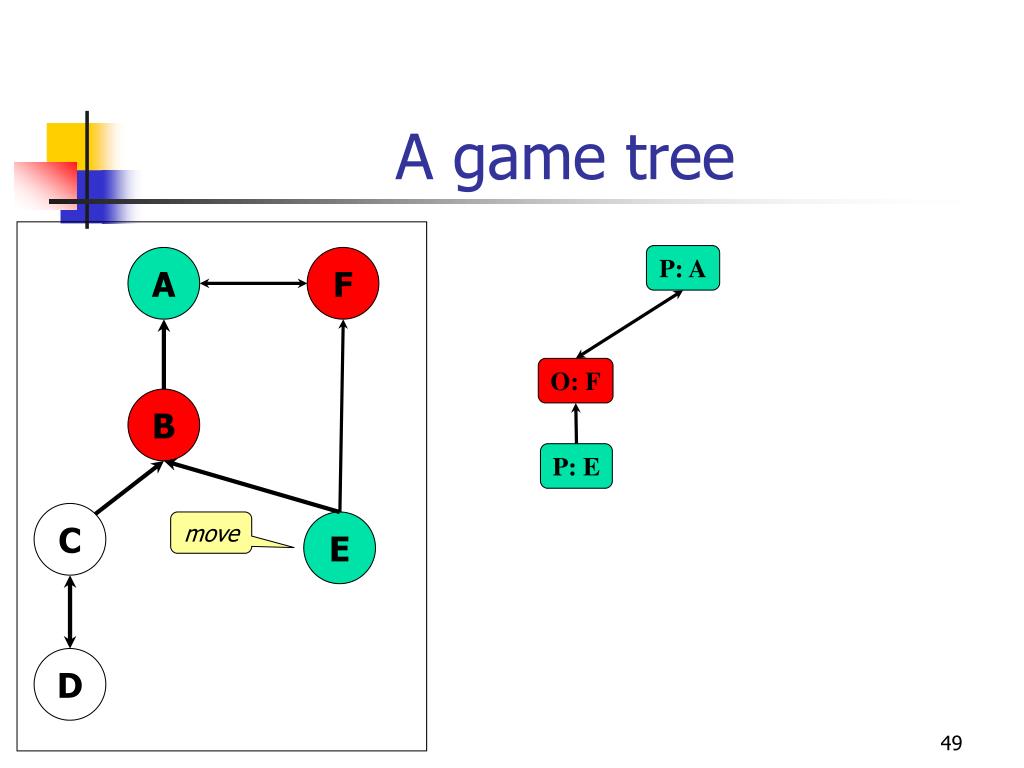 A game tree

A

F

B

C

move

E

D

P: A

O: F

P: E

49